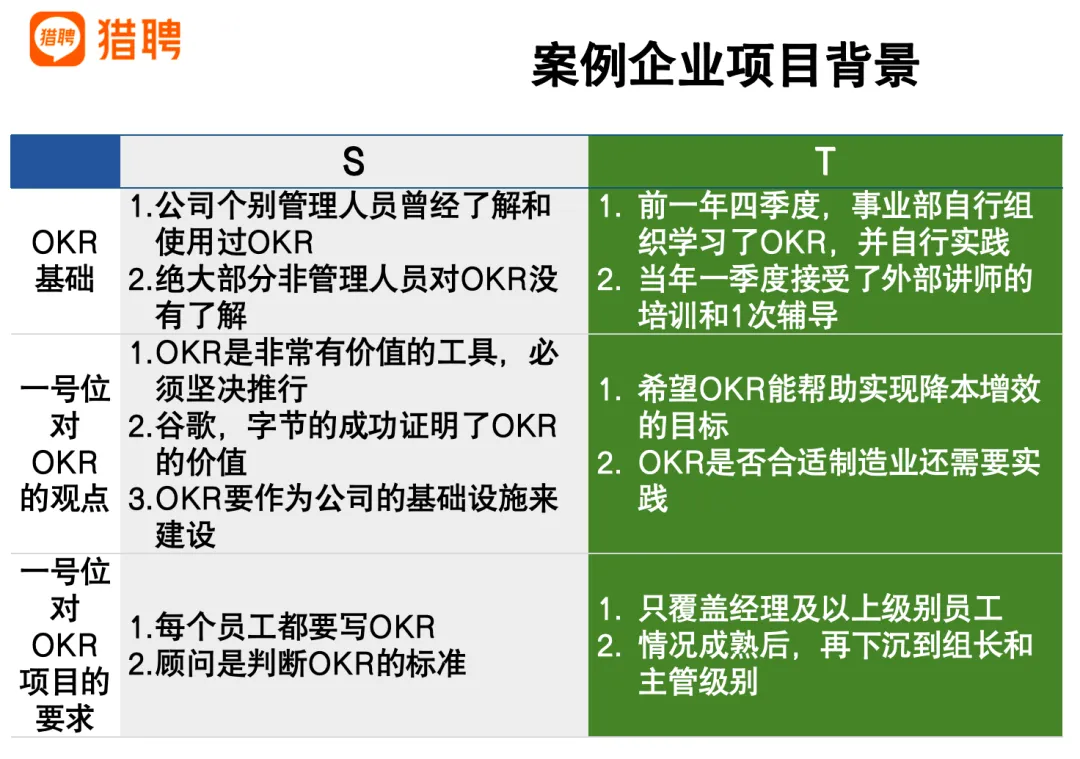 猎聘 猎聘

案例企业项目背景

| | S | T |
|---|---|---|
| OKR基础 | 1.公司个别管理人员曾经了解和使用过OKR 2.绝大部分非管理人员对OKR没有了解 | 1. 前一年四季度，事业部自行组织学习了OKR，并自行实践 2. 当年一季度接受了外部讲师的培训和1次辅导 |
| 一号位对OKR的观点 | 1.OKR是非常有价值的工具，必须坚决推行 2.谷歌，字节的成功证明了OKR的价值 3.OKR要作为公司的基础设施来建设 | 1. 希望OKR能帮助实现降本增效的目标 2. OKR是否合适制造业还需要实践 |
| 一号位对OKR项目的要求 | 1.每个员工都要写OKR 2.顾问是判断OKR的标准 | 1. 只覆盖经理及以上级别员工 2. 情况成熟后，再下沉到组长和主管级别 |